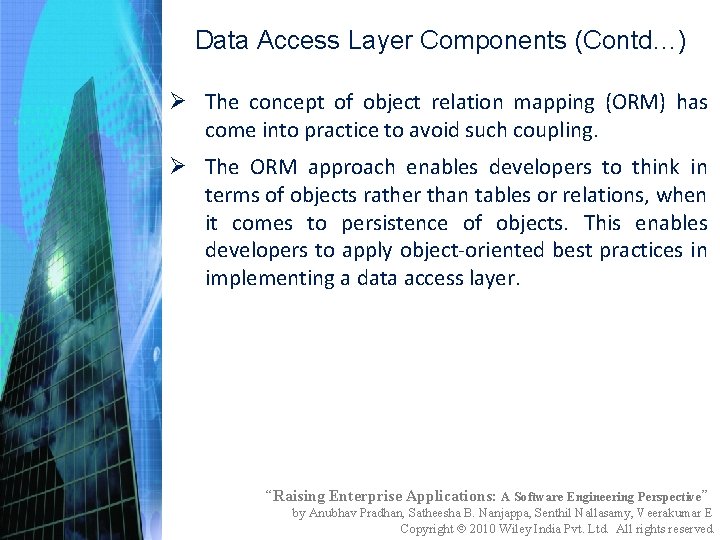 Data Access Layer Components (Contd…)

➢ The concept of object relation mapping (ORM) has come into practice to avoid such coupling.

➢ The ORM approach enables developers to think in terms of objects rather than tables or relations, when it comes to persistence of objects. This enables developers to apply object-oriented best practices in implementing a data access layer.

"Raising Enterprise Applications: A Software Engineering Perspective"
by Anubhav Pradhan, Satheesha B. Nanjappa, Senthil Nallasamy, Veerakumar E
Copyright © 2010 Wiley India Pvt. Ltd. All rights reserved.